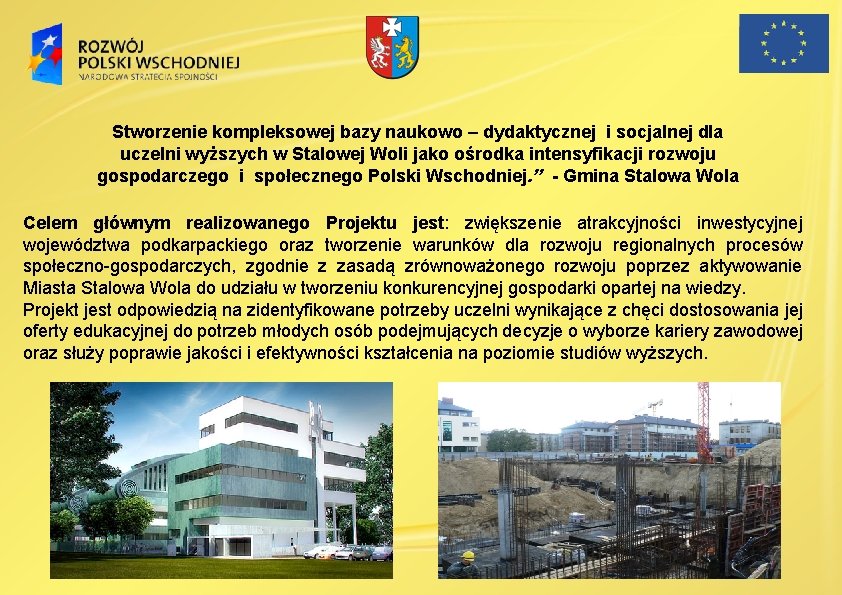 ROZWÓJ POLSKI WSCHODNIEJ
NARODOWA STRATEGIA SPÓJNOŚCI

Stworzenie kompleksowej bazy naukowo – dydaktycznej i socjalnej dla uczelni wyższych w Stalowej Woli jako ośrodka intensyfikacji rozwoju gospodarczego i społecznego Polski Wschodniej.” - Gmina Stalowa Wola

Celem głównym realizowanego Projektu jest: zwiększenie atrakcyjności inwestycyjnej województwa podkarpackiego oraz tworzenie warunków dla rozwoju regionalnych procesów społeczno-gospodarczych, zgodnie z zasadą zrównoważonego rozwoju poprzez aktywowanie Miasta Stalowa Wola do udziału w tworzeniu konkurencyjnej gospodarki opartej na wiedzy.
Projekt jest odpowiedzią na zidentyfikowane potrzeby uczelni wynikające z chęci dostosowania jej oferty edukacyjnej do potrzeb młodych osób podejmujących decyzje o wyborze kariery zawodowej oraz służy poprawie jakości i efektywności kształcenia na poziomie studiów wyższych.